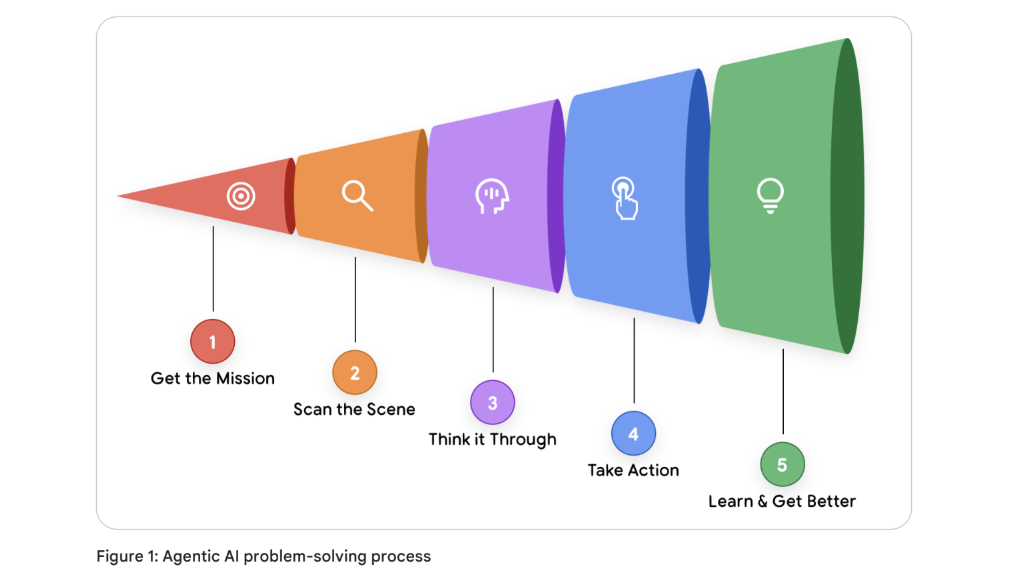 1
Get the Mission

2
Scan the Scene

3
Think it Through

4
Take Action

5
Learn & Get Better

Figure 1: Agentic AI problem-solving process